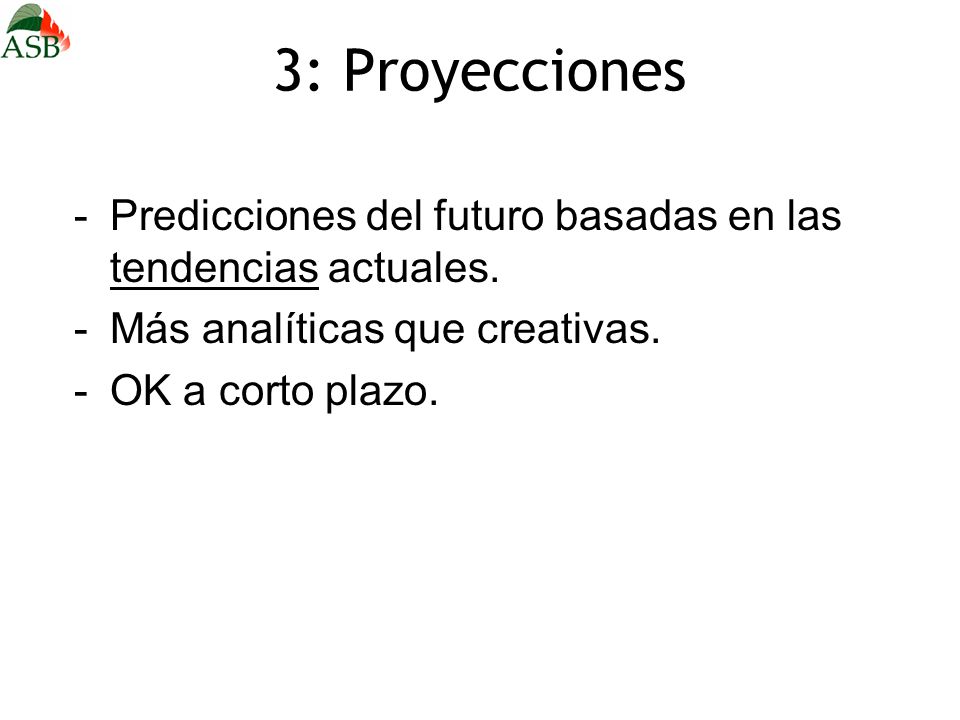 ASB

3: Proyecciones

- Predicciones del futuro basadas en las tendencias actuales.
- Más analíticas que creativas.
- OK a corto plazo.